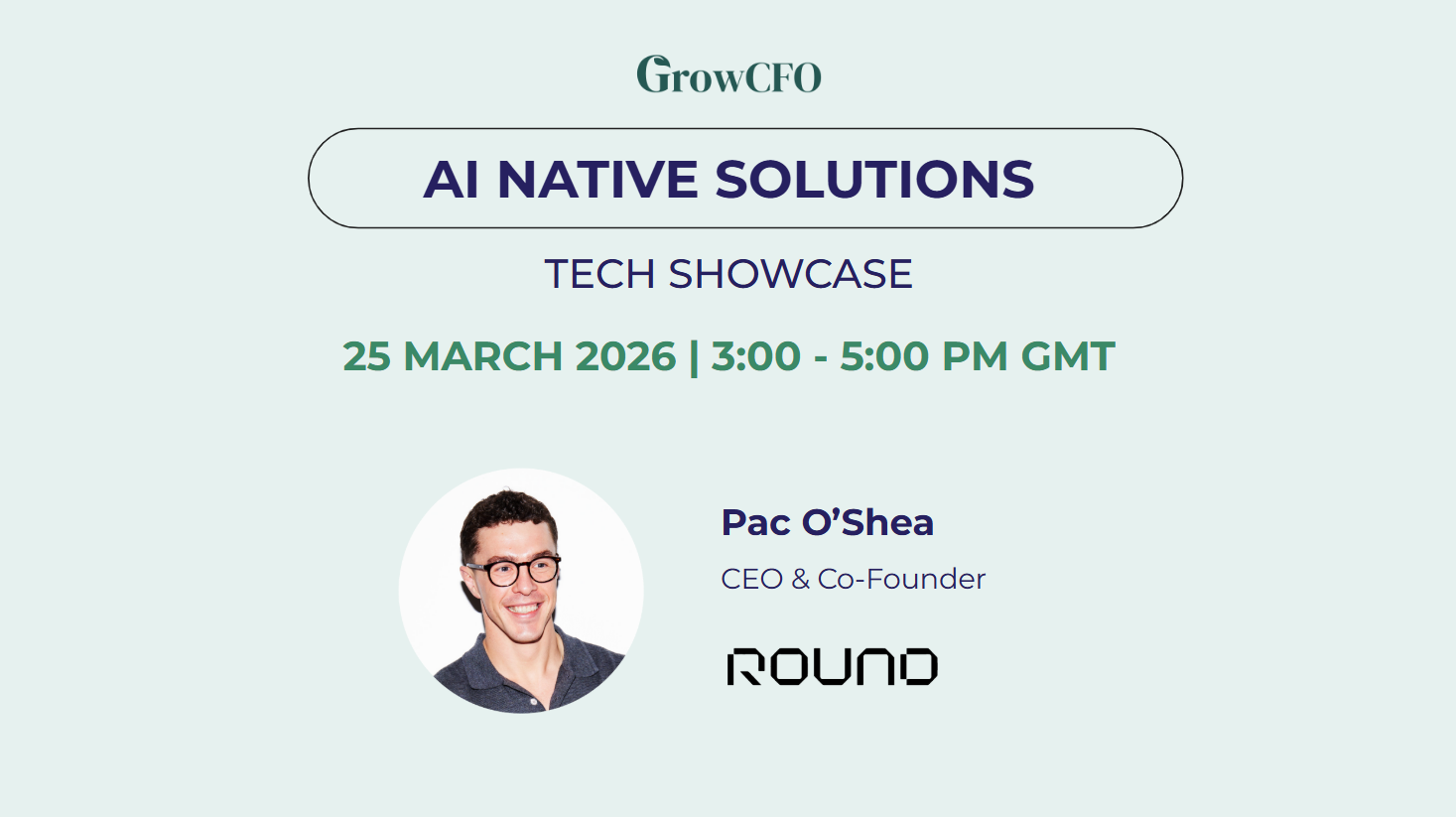 GrowCFO

AI NATIVE SOLUTIONS

TECH SHOWCASE

25 MARCH 2026 | 3:00 - 5:00 PM GMT

Pac O'Shea

CEO & Co-Founder

ROUND